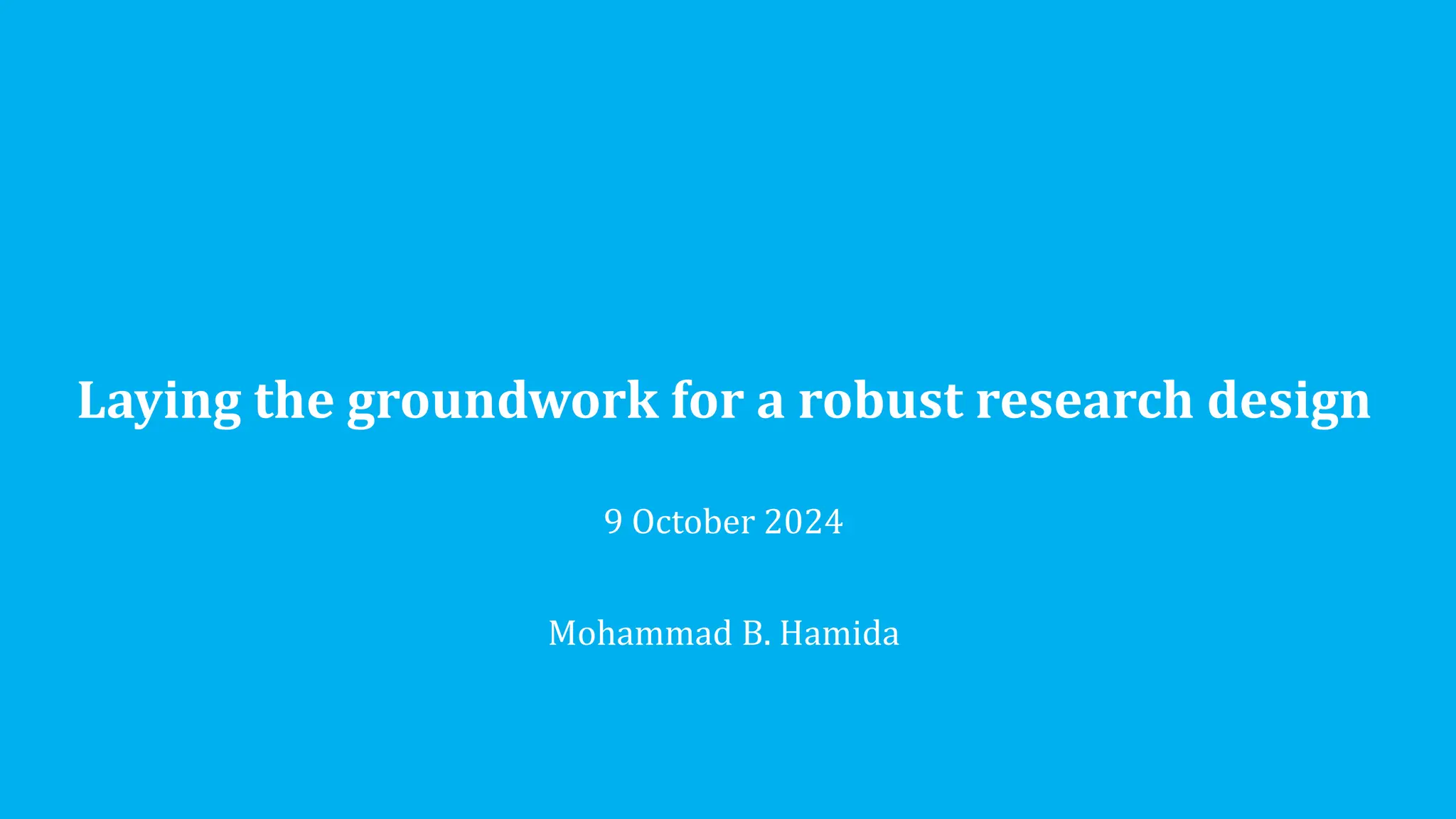 Laying the groundwork for a robust research design

9 October 2024

Mohammad B. Hamida